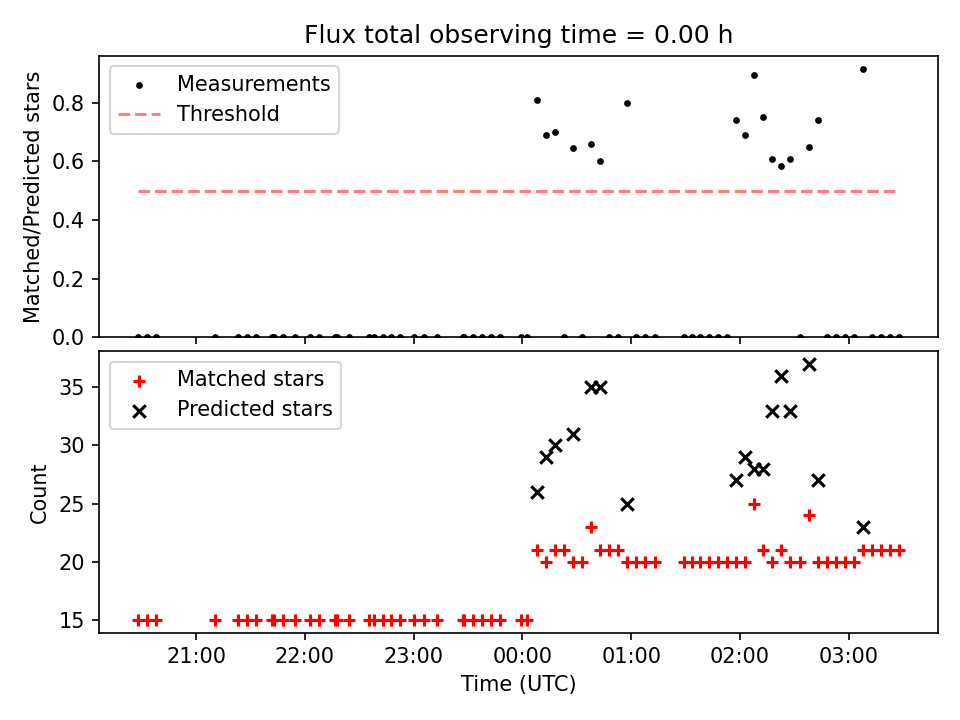 Flux total observing time = 0.00 h

Measurements
Threshold

Matched/Predicted stars

0.8
0.6
0.4
0.2
0.0

Matched stars
Predicted stars

Count

35
30
25
20
15

21:00
22:00
23:00
00:00
01:00
02:00
03:00

Time (UTC)